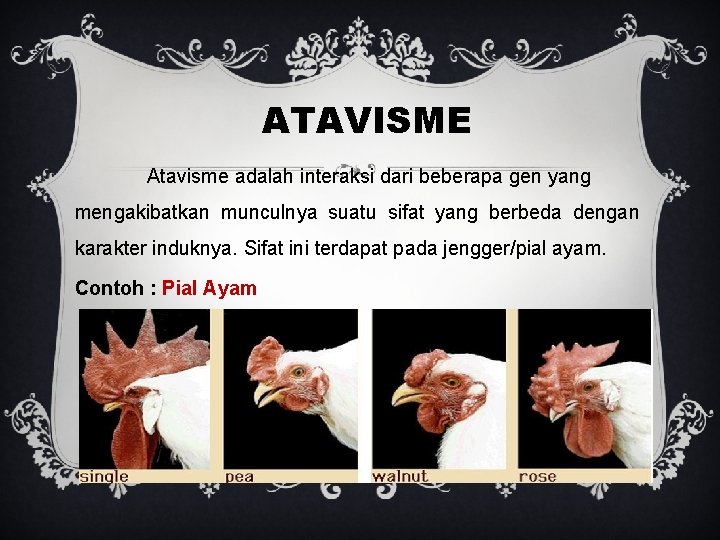 ATAVISME

Atavisme adalah interaksi dari beberapa gen yang mengakibatkan munculnya suatu sifat yang berbeda dengan karakter induknya. Sifat ini terdapat pada jengger/pial ayam.

Contoh : Pial Ayam

single

pea

walnut

rose